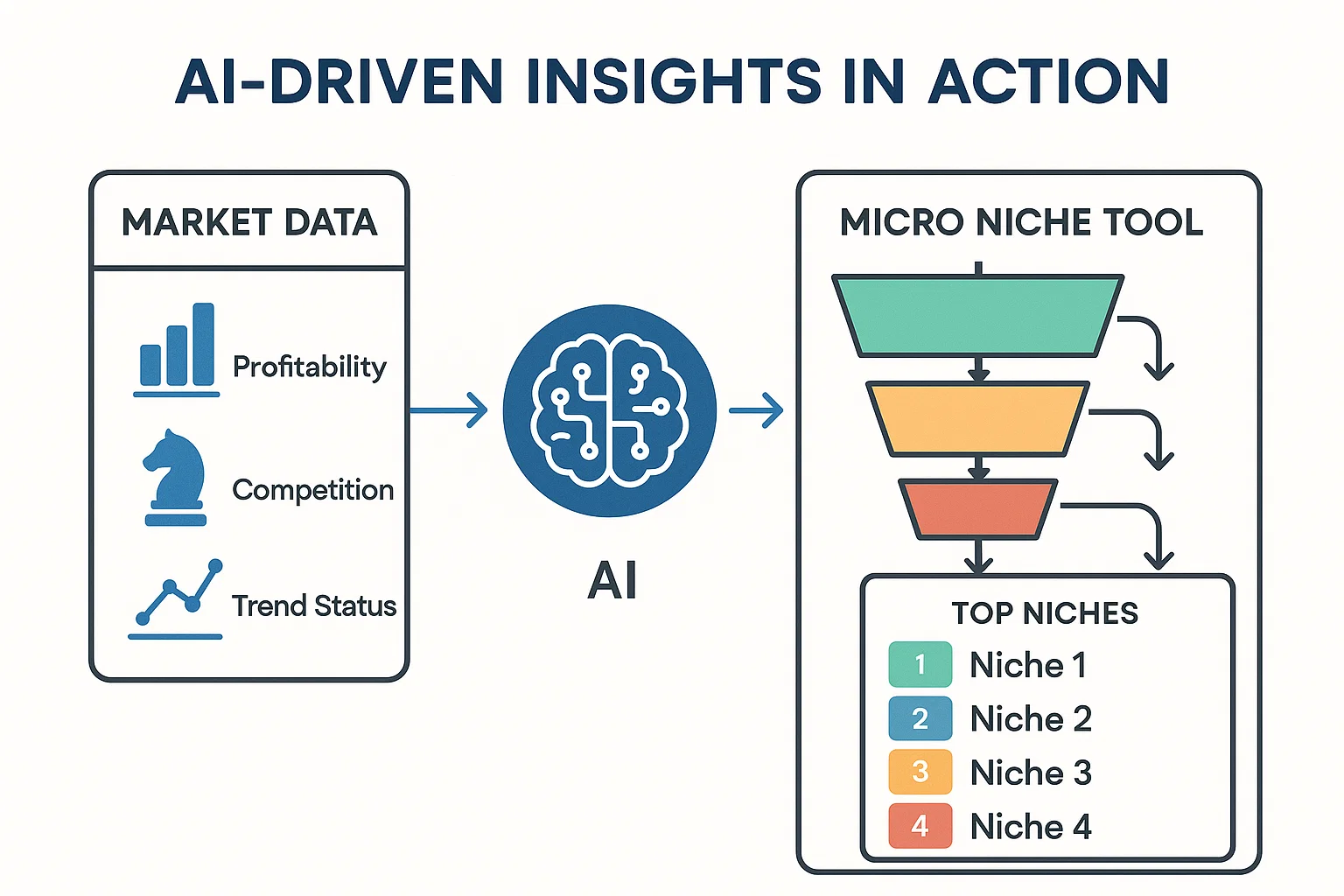 AI-DRIVEN INSIGHTS IN ACTION

MARKET DATA

Profitability

Competition

Trend Status

AI

MICRO NICHE TOOL

TOP NICHES

1 Niche 1
2 Niche 2
3 Niche 3
4 Niche 4